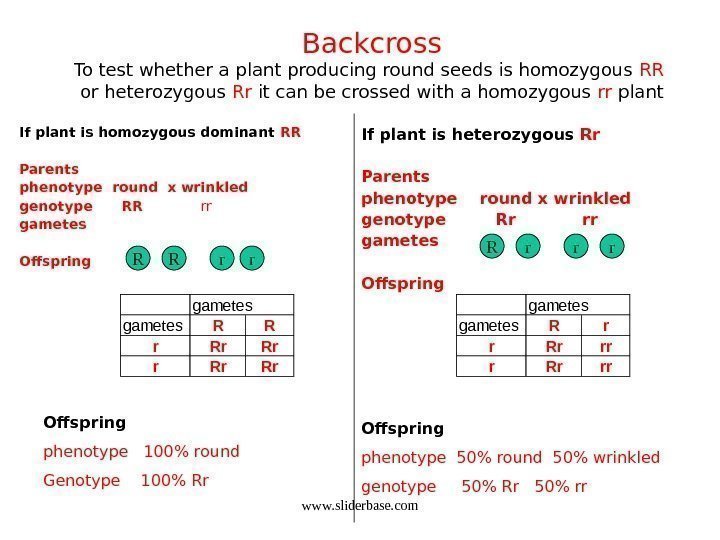 Backcross
To test whether a plant producing round seeds is homozygous RR or heterozygous Rr it can be crossed with a homozygous rr plant

If plant is homozygous dominant RR

Parents
phenotype round x wrinkled
genotype RR rr
gametes

Offspring R R r r

| | gametes | |
|---|---|---|
| gametes | R | R |
| r | Rr | Rr |
| r | Rr | Rr |

Offspring
phenotype 100% round
Genotype 100% Rr

If plant is heterozygous Rr

Parents
phenotype round x wrinkled
genotype Rr rr
gametes R r r r

Offspring

| | gametes | |
|---|---|---|
| gametes | R | r |
| r | Rr | rr |
| r | Rr | rr |

Offspring
phenotype 50% round 50% wrinkled
genotype 50% Rr 50% rr

www.sliderbase.com